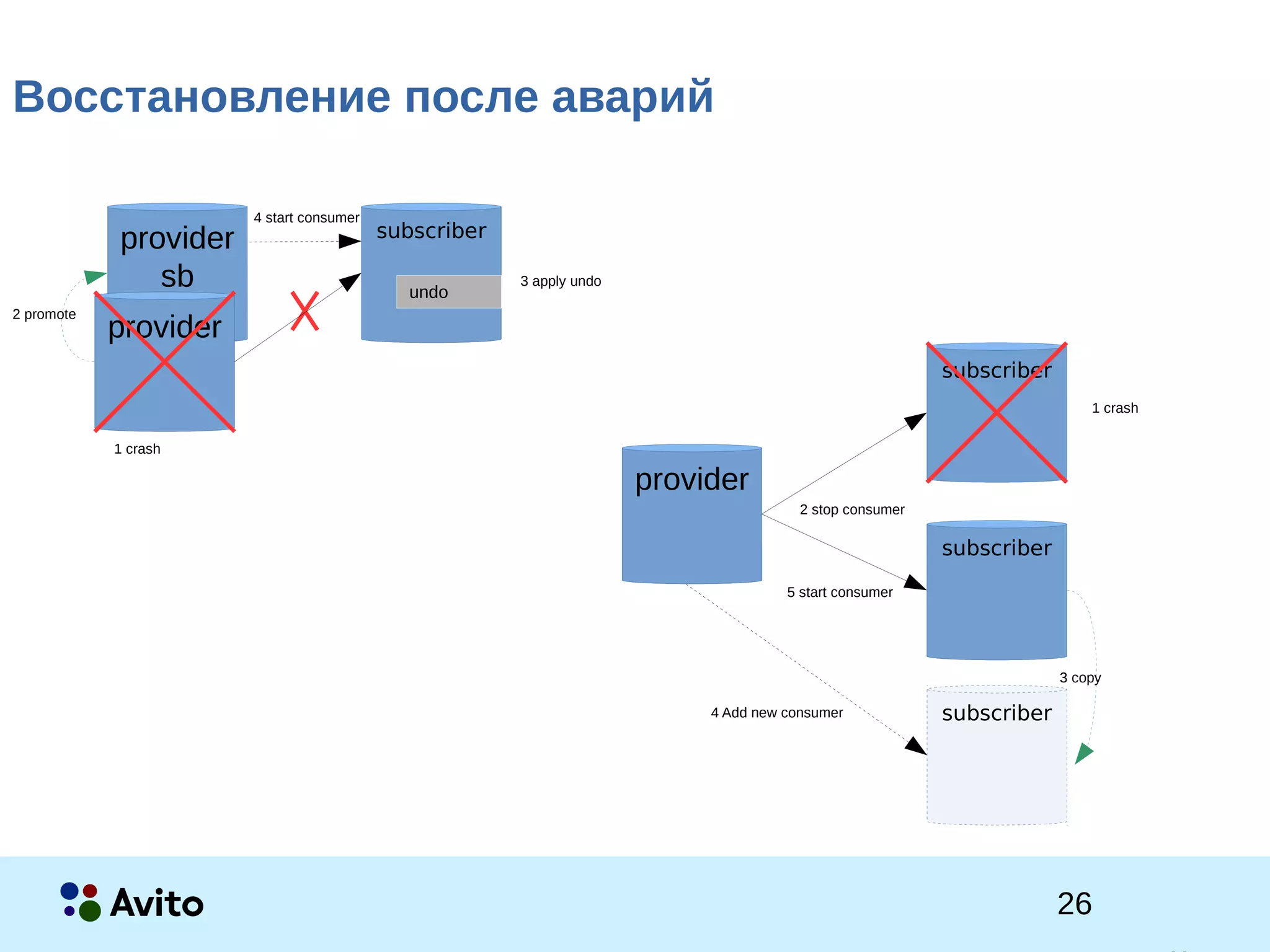 Восстановление после аварий

provider sb

4 start consumer

subscriber

undo

3 apply undo

2 promote

provider

1 crash

subscriber

1 crash

provider

2 stop consumer

subscriber

5 start consumer

3 copy

4 Add new consumer

subscriber

Avito

26